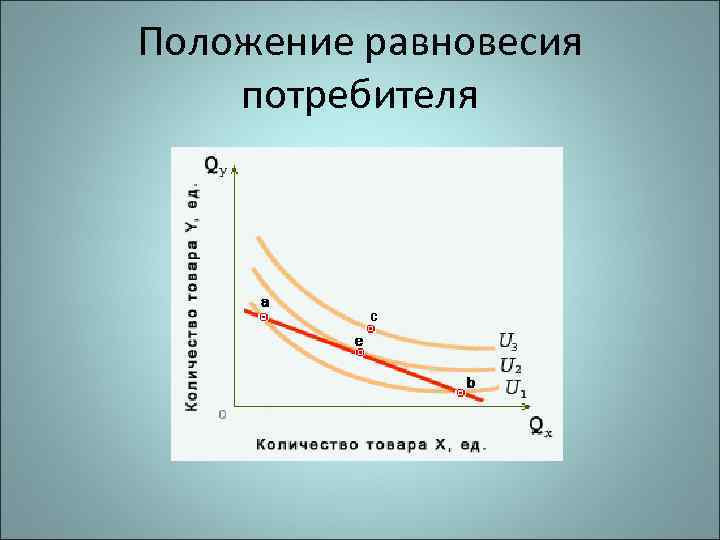 Положение равновесия потребителя

$Q_y$

Количество товара Y, ед.

a

c

e

b

$U_3$

$U_2$

$U_1$

0

$Q_x$

Количество товара X, ед.